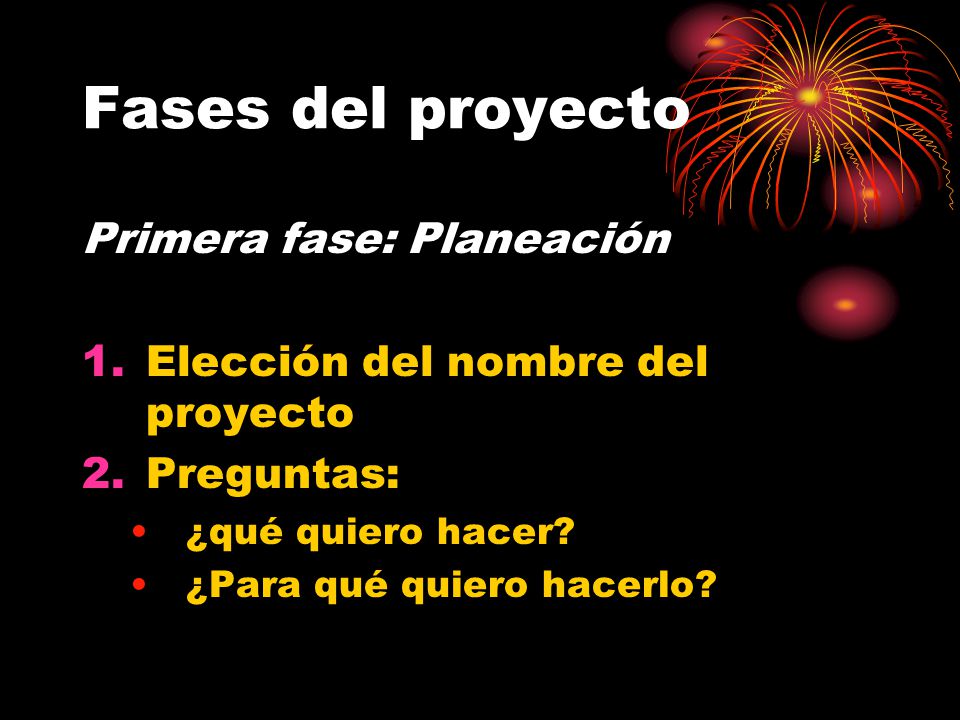 Fases del proyecto

Primera fase: Planeación

1. Elección del nombre del proyecto
2. Preguntas:
• ¿qué quiero hacer?
• ¿Para qué quiero hacerlo?